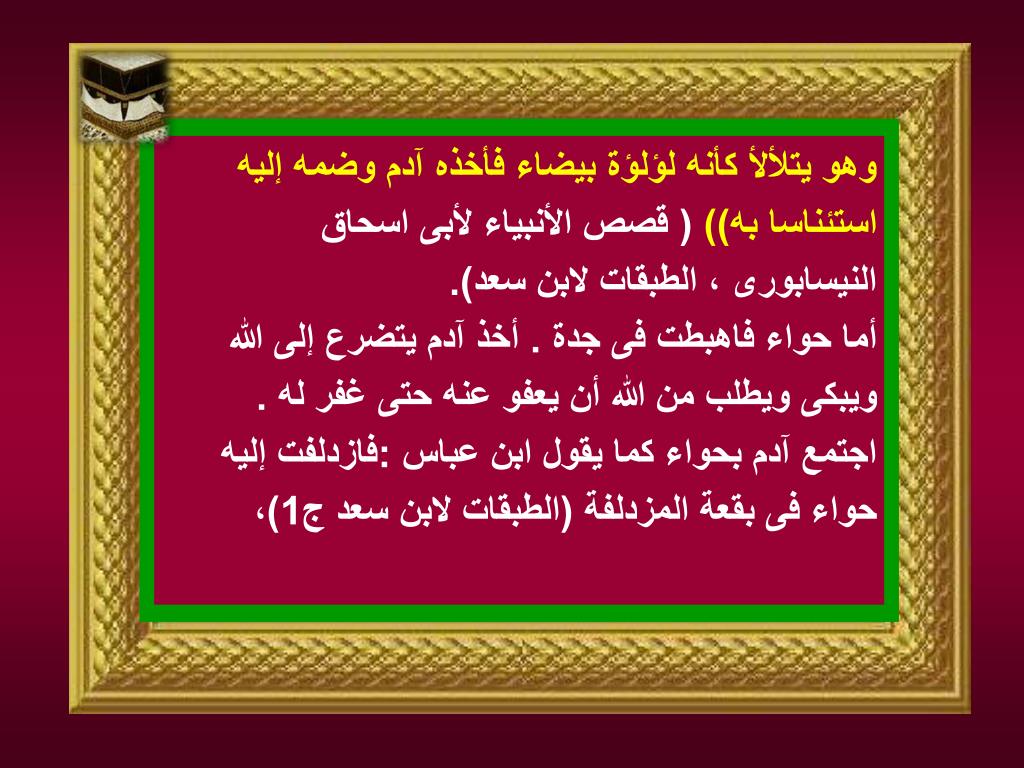 وهو يتلألأ كأنه لؤلؤة بيضاء فأخذه آدم وضمه إليه استئناسا به)) ( قصص الأنبياء لأبى اسحاق النيسابورى ، الطبقات لابن سعد).

أما حواء فاهبطت فى جدة . أخذ آدم يتضرع إلى الله ويبكى ويطلب من الله أن يعفو عنه حتى غفر له .

اجتمع آدم بحواء كما يقول ابن عباس :فازدلفت إليه حواء فى بقعة المزدلفة (الطبقات لابن سعد ج1)،